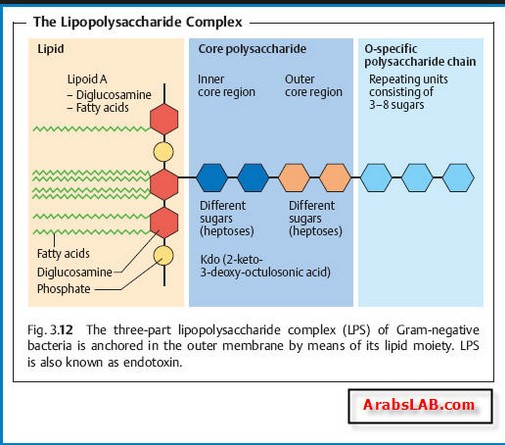 The Lipopolysaccharide Complex

Lipid

Lipoid A
– Diglucosamine
– Fatty acids

Fatty acids
Diglucosamine
Phosphate

Core polysaccharide

Inner core region

Outer core region

Different sugars (heptoses)

Different sugars (heptoses)

Kdo (2-keto-3-deoxy-octulosonic acid)

O-specific polysaccharide chain

Repeating units consisting of 3–8 sugars

Fig. 3.12 The three-part lipopolysaccharide complex (LPS) of Gram-negative bacteria is anchored in the outer membrane by means of its lipid moiety. LPS is also known as endotoxin.

ArabsLAB.com